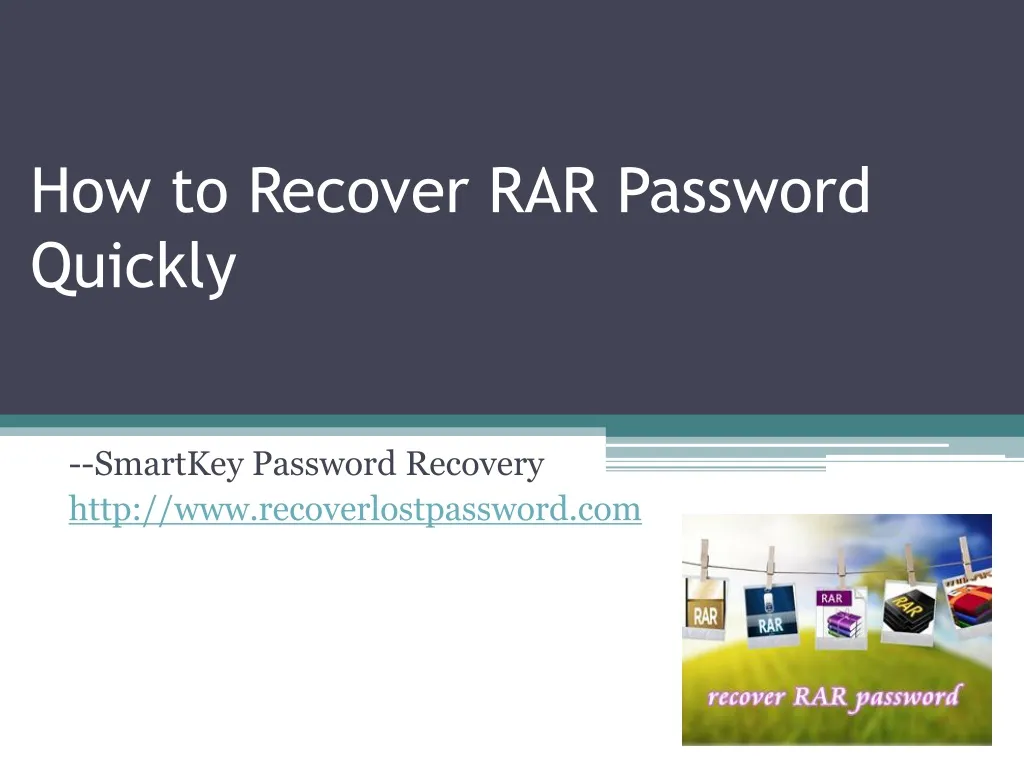 How to Recover RAR Password Quickly

--SmartKey Password Recovery
http://www.recoverlostpassword.com

RAR
RAR
RAR
RAR
recover RAR password